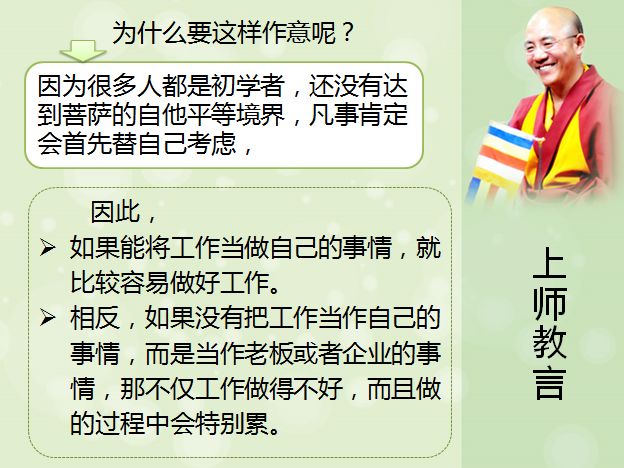 为什么要这样作意呢？

因为很多人都是初学者，还没有达到菩萨的自他平等境界，凡事肯定会首先替自己考虑，

因此，

➢ 如果能将工作当做自己的事情，就比较容易做好工作。

➢ 相反，如果没有把工作当作自己的事情，而是当作老板或者企业的事情，那不仅工作做得不好，而且做的过程中会特别累。

上师教言